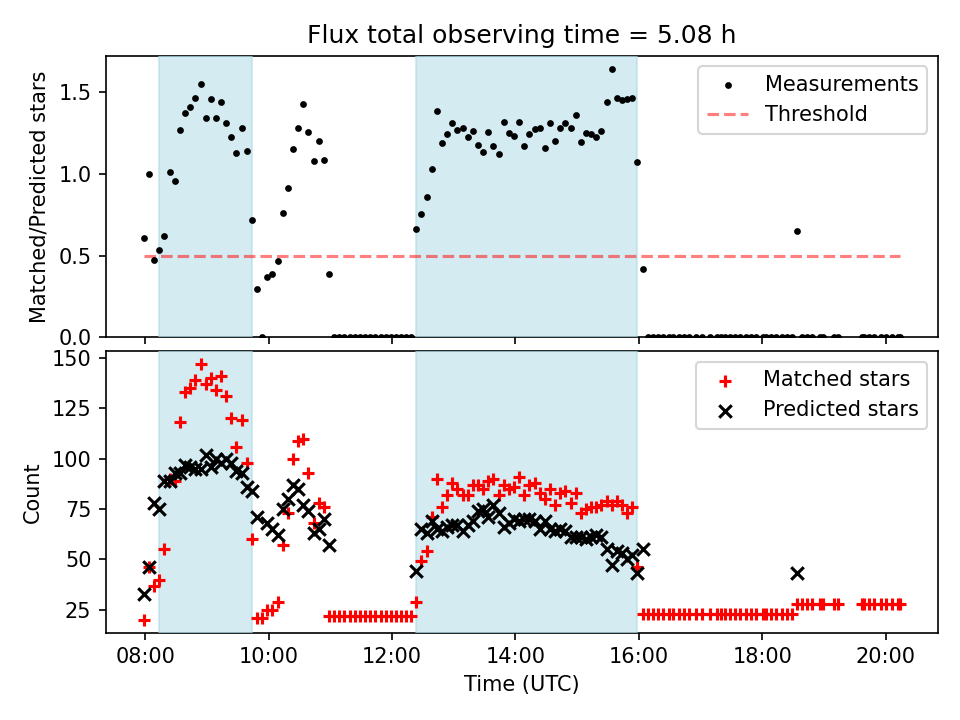 Flux total observing time = 5.08 h

Matched/Predicted stars

1.5
1.0
0.5
0.0

Measurements
Threshold

Count

150
125
100
75
50
25

Matched stars
Predicted stars

08:00
10:00
12:00
14:00
16:00
18:00
20:00

Time (UTC)